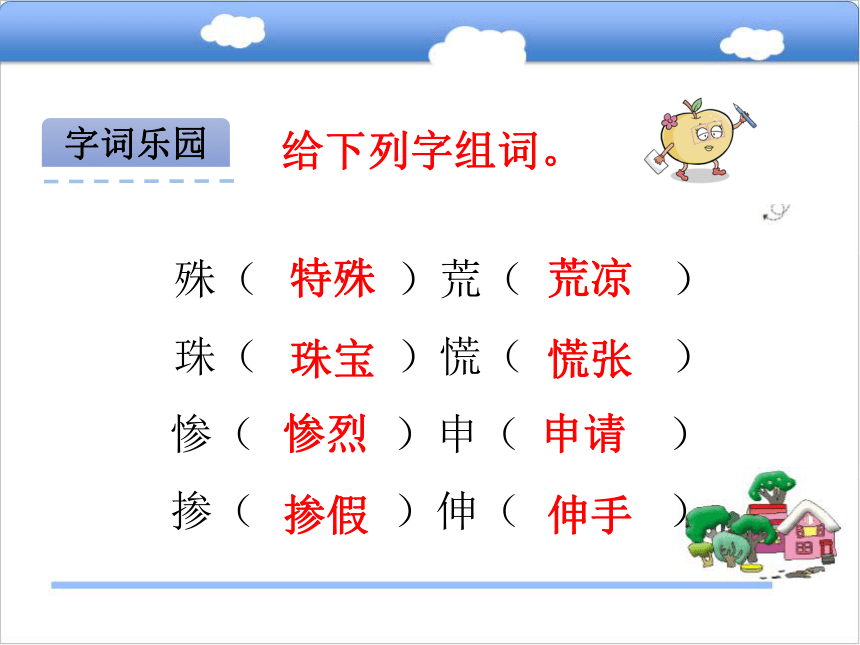 字词乐园

给下列字组词。

殊（ 特殊 ）荒（ 荒凉 ）

珠（ 珠宝 ）慌（ 慌张 ）

惨（ 惨烈 ）申（ 申请 ）

掺（ 掺假 ）伸（ 伸手 ）